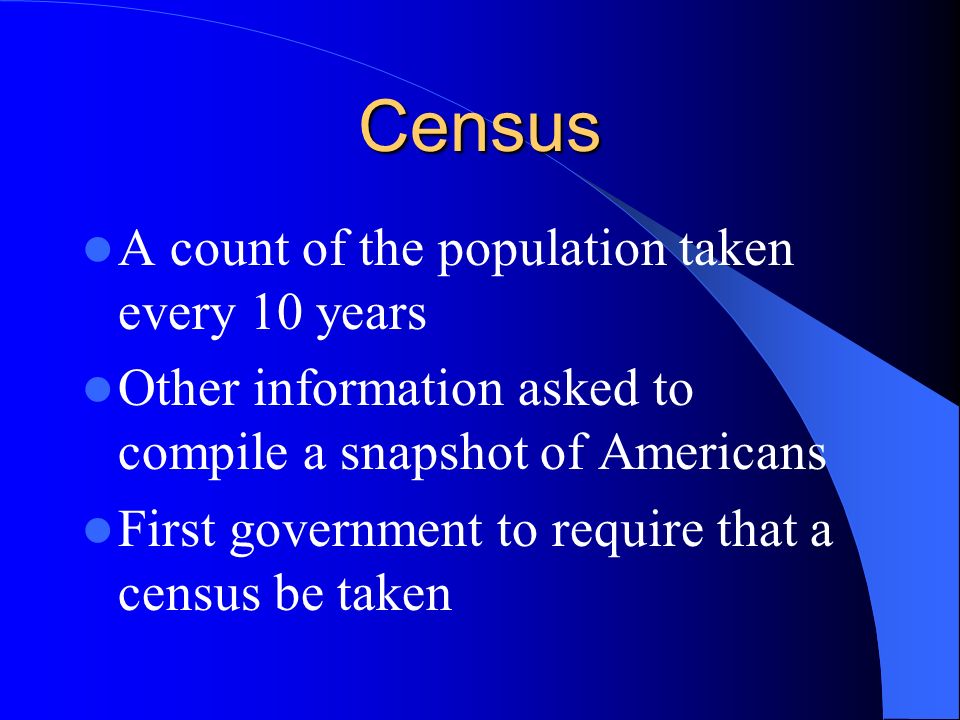 Census

- A count of the population taken every 10 years
- Other information asked to compile a snapshot of Americans
- First government to require that a census be taken